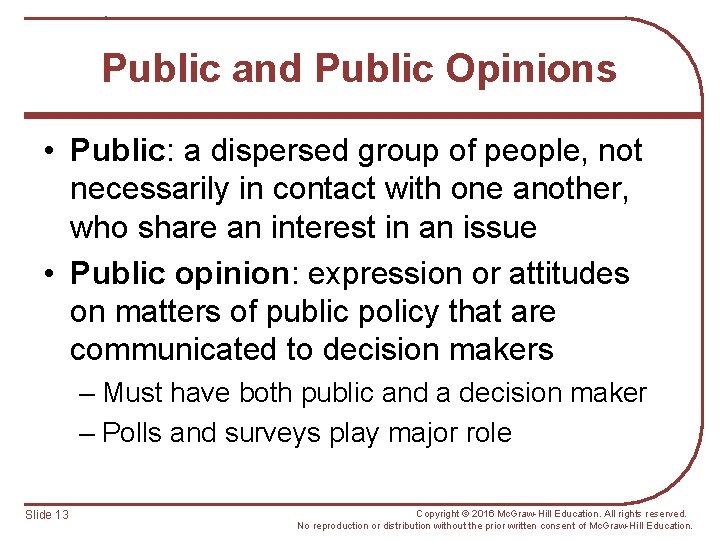 Public and Public Opinions

• Public: a dispersed group of people, not necessarily in contact with one another, who share an interest in an issue

• Public opinion: expression or attitudes on matters of public policy that are communicated to decision makers

– Must have both public and a decision maker

– Polls and surveys play major role

Slide 13

Copyright © 2016 McGraw-Hill Education. All rights reserved. No reproduction or distribution without the prior written consent of McGraw-Hill Education.